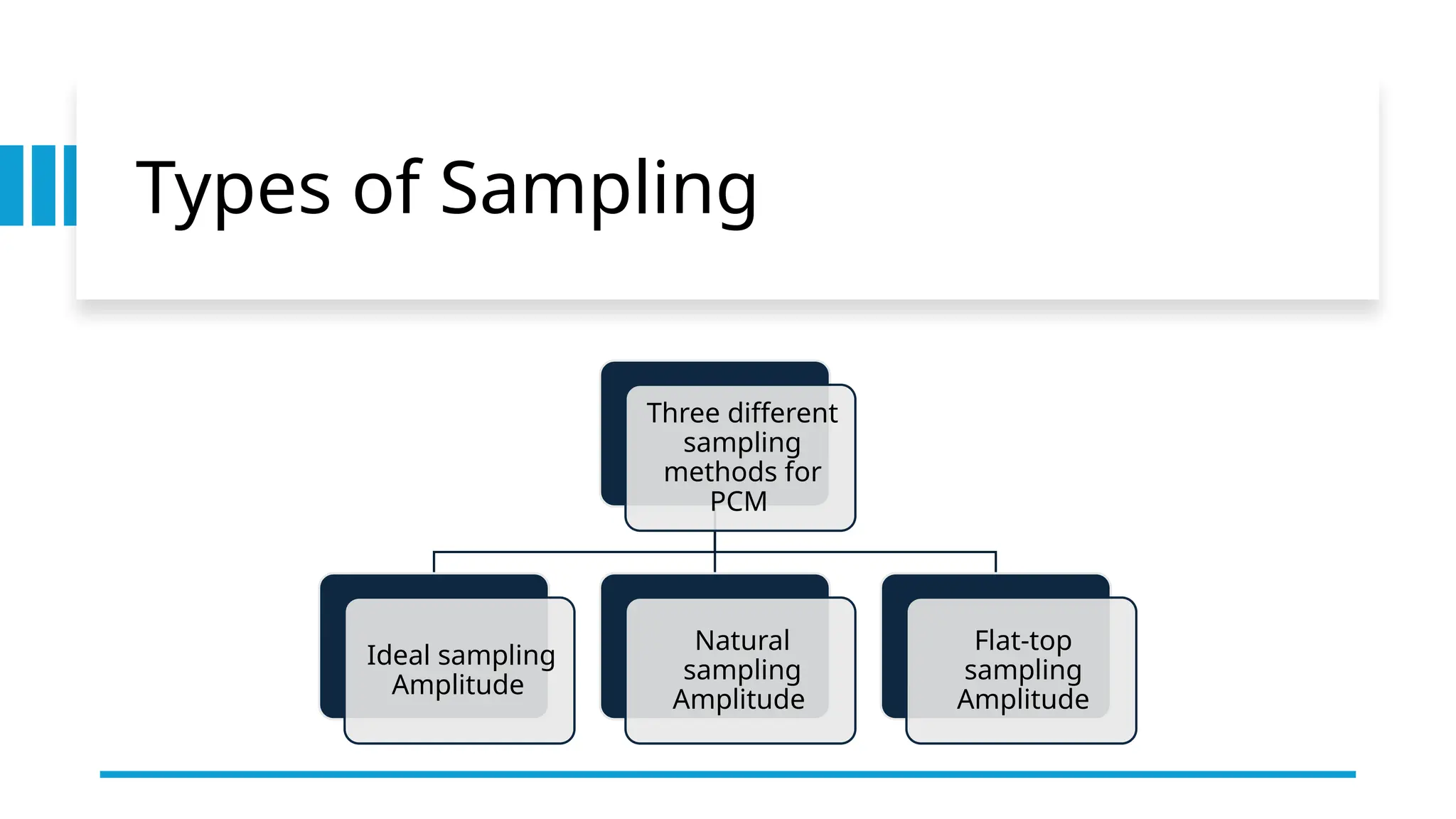 Types of Sampling

Three different sampling methods for PCM

Ideal sampling Amplitude

Natural sampling Amplitude

Flat-top sampling Amplitude